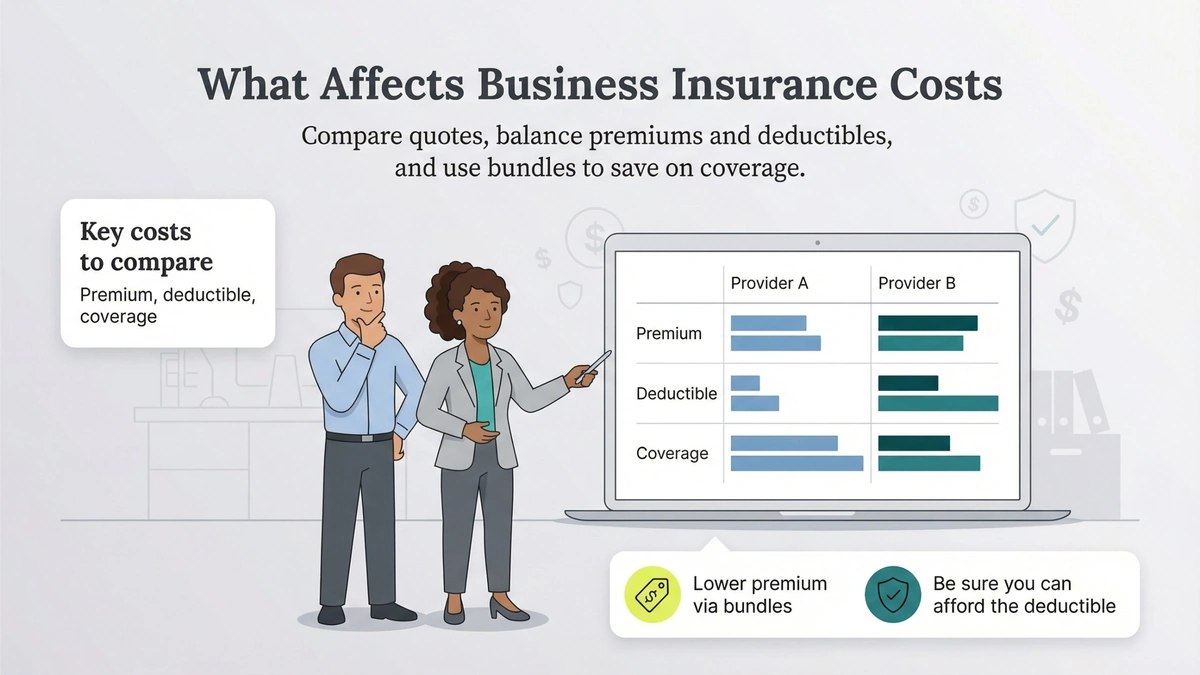 What Affects Business Insurance Costs

Compare quotes, balance premiums and deductibles, and use bundles to save on coverage.

Key costs to compare

Premium, deductible, coverage

| | Provider A | Provider B |
|---|---|---|
| Premium | | |
| Deductible | | |
| Coverage | | |

Lower premium via bundles

Be sure you can afford the deductible